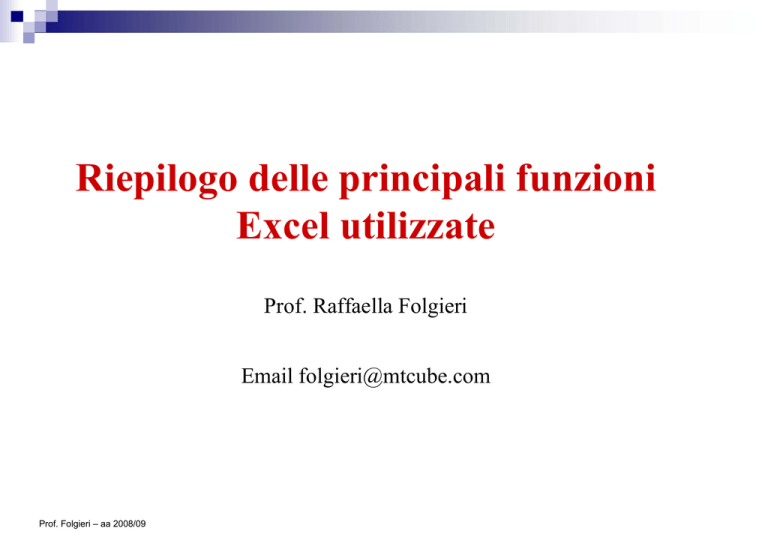 Riepilogo delle principali funzioni Excel utilizzate

Prof. Raffaella Folgieri

Email folgieri@mtcube.com

Prof. Folgieri – aa 2008/09